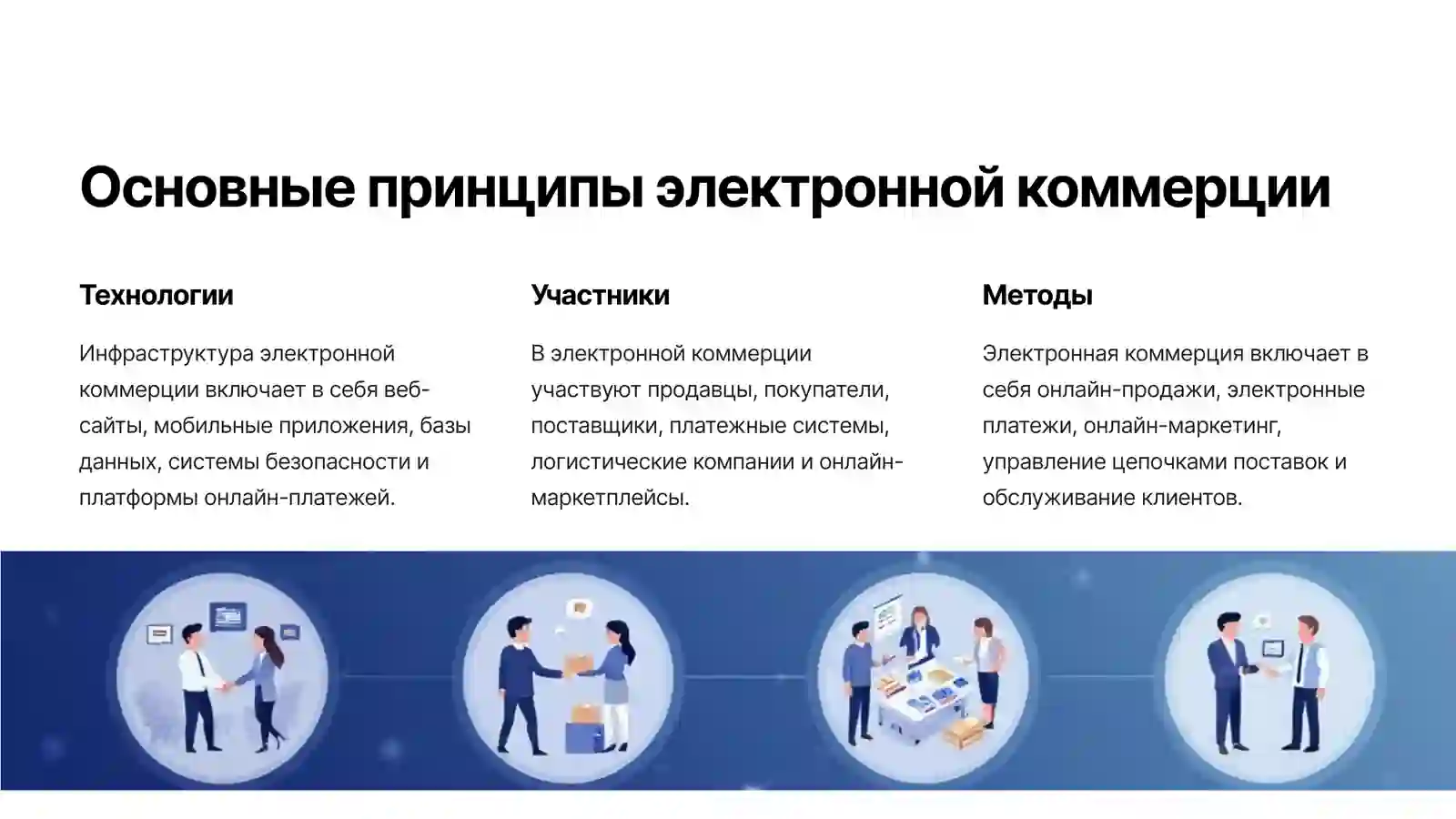 Основные принципы электронной коммерции

Технологии

Инфраструктура электронной коммерции включает в себя веб-сайты, мобильные приложения, базы данных, системы безопасности и платформы онлайн-платежей.

Участники

В электронной коммерции участвуют продавцы, покупатели, поставщики, платежные системы, логистические компании и онлайн-маркетплейсы.

Методы

Электронная коммерция включает в себя онлайн-продажи, электронные платежи, онлайн-маркетинг, управление цепочками поставок и обслуживание клиентов.